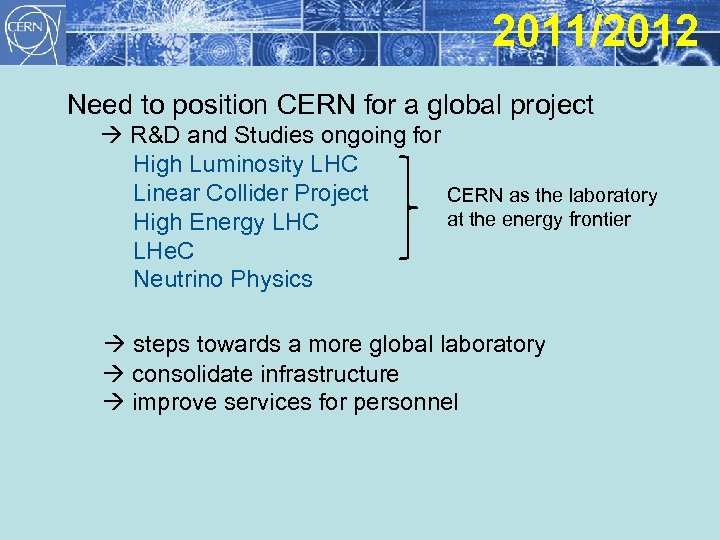 CERN

2011/2012

Need to position CERN for a global project
→ R&D and Studies ongoing for
High Luminosity LHC
Linear Collider Project
High Energy LHC
LHeC
Neutrino Physics

CERN as the laboratory at the energy frontier

→ steps towards a more global laboratory
→ consolidate infrastructure
→ improve services for personnel